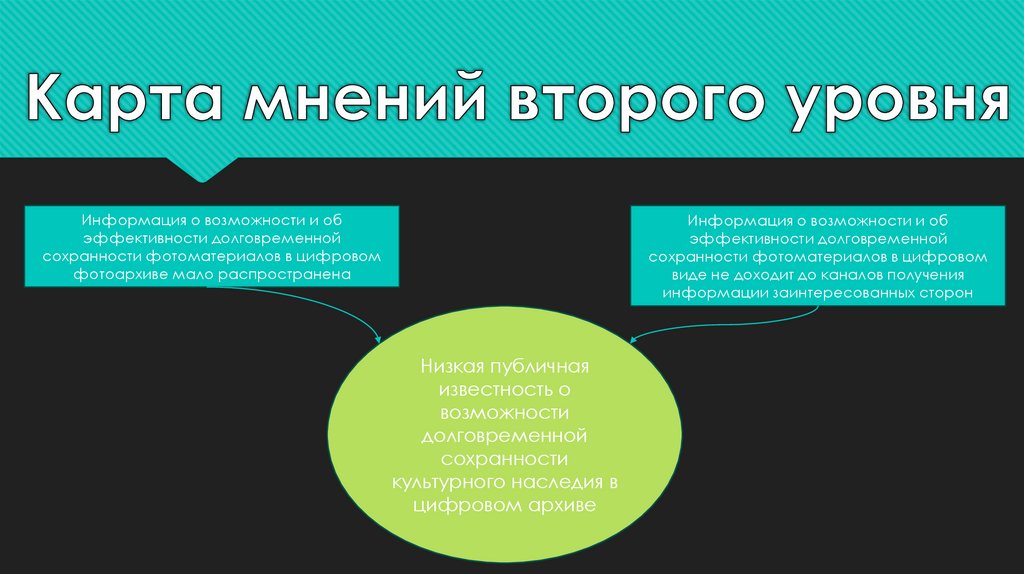 Карта мнений второго уровня

Информация о возможности и об эффективности долговременной сохранности фотоматериалов в цифровом фотоархиве мало распространена

Информация о возможности и об эффективности долговременной сохранности фотоматериалов в цифровом виде не доходит до каналов получения информации заинтересованных сторон

Низкая публичная известность о возможности долговременной сохранности культурного наследия в цифровом архиве